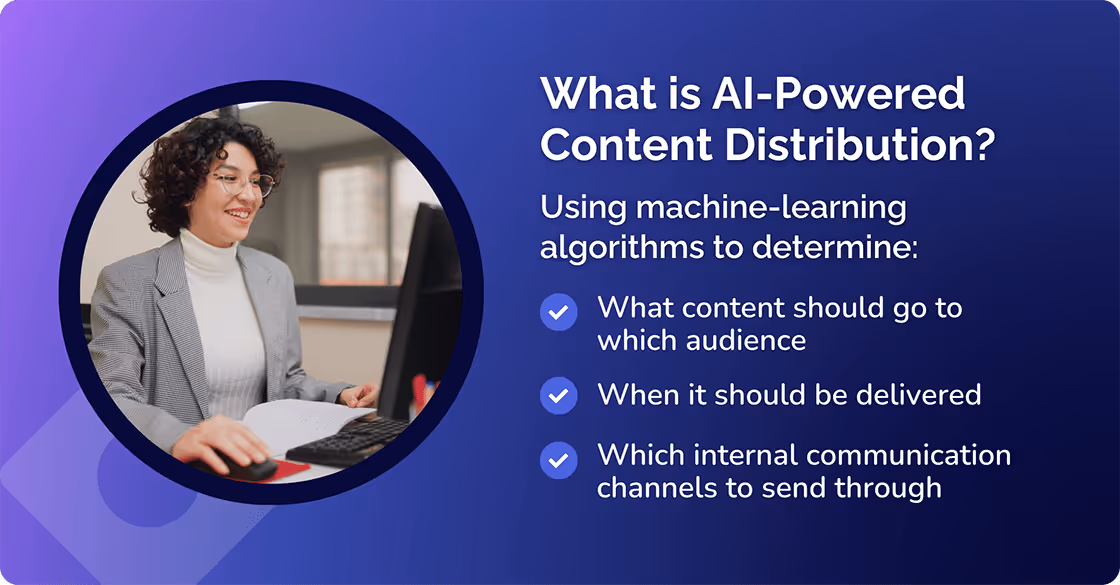 What is AI-Powered Content Distribution?

Using machine-learning algorithms to determine:

What content should go to which audience

When it should be delivered

Which internal communication channels to send through